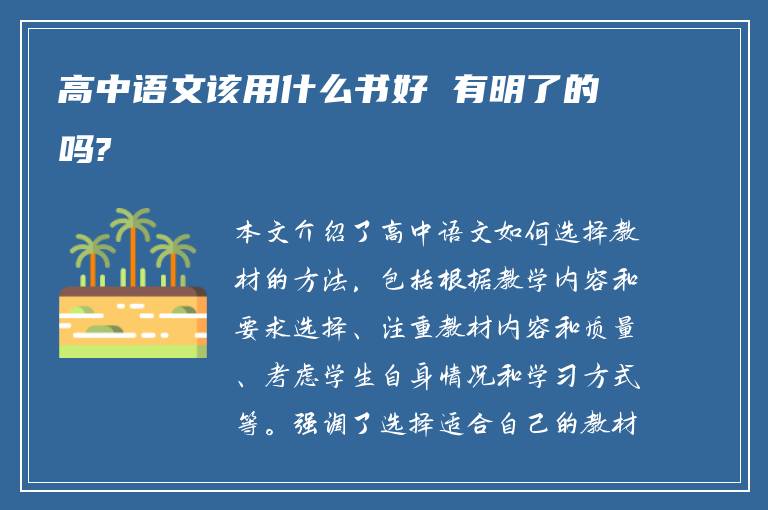 高中语文该用什么书好 有明了的吗?

本文介绍了高中语文如何选择教材的方法，包括根据教学内容和要求选择、注重教材内容和质量、考虑学生自身情况和学习方式等。强调了选择适合自己的教材